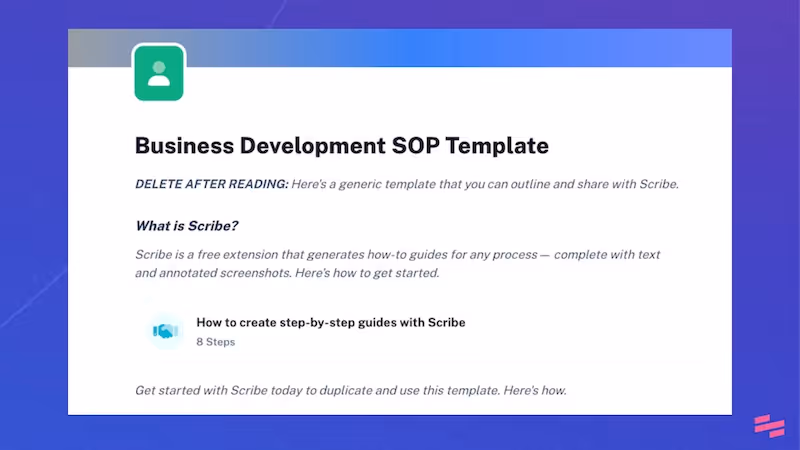 Business Development SOP Template

DELETE AFTER READING: Here's a generic template that you can outline and share with Scribe.

What is Scribe?

Scribe is a free extension that generates how-to guides for any process — complete with text and annotated screenshots. Here's how to get started.

How to create step-by-step guides with Scribe
8 Steps

Get started with Scribe today to duplicate and use this template. Here's how.